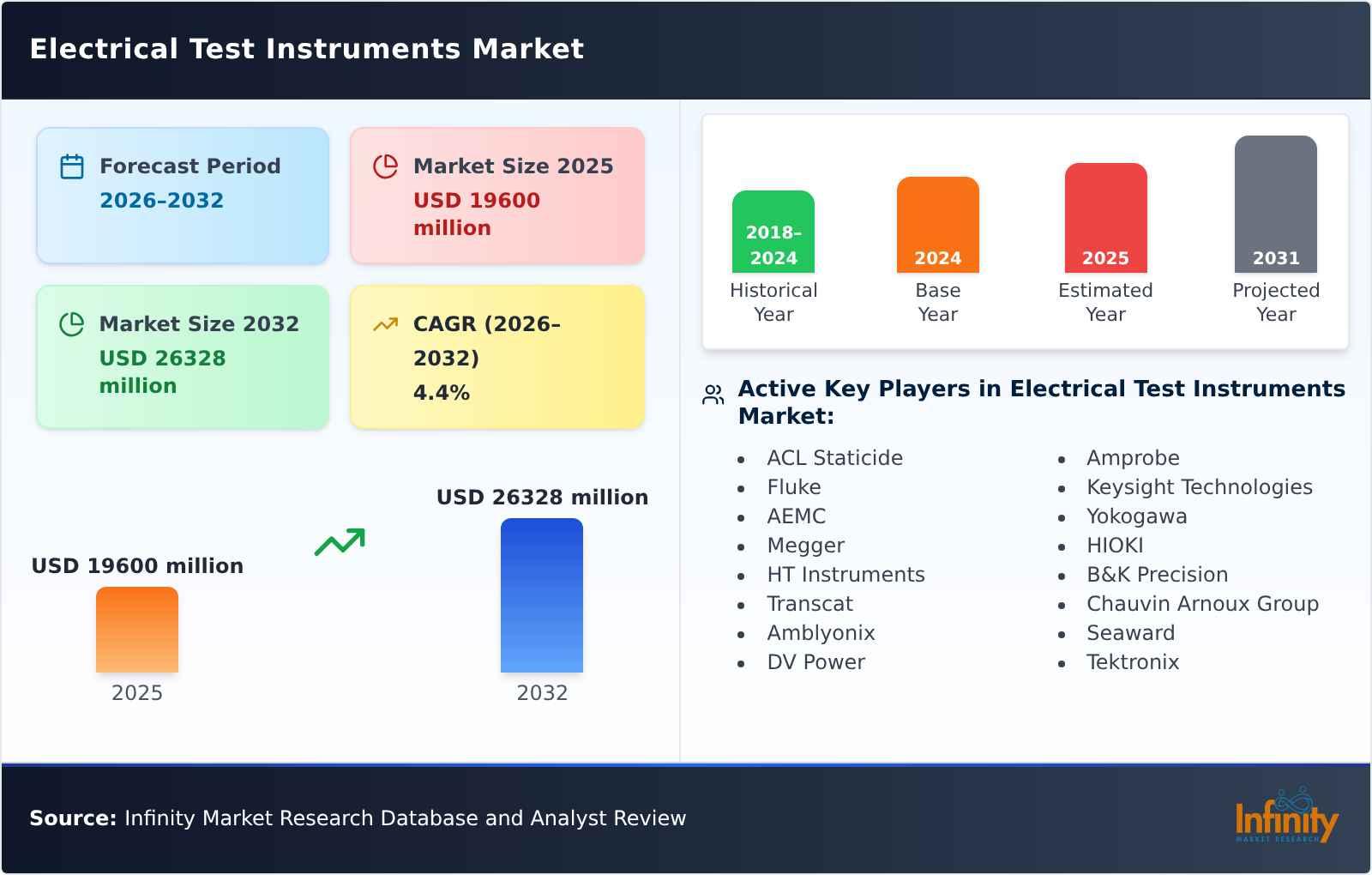 Electrical Test Instruments Market

Forecast Period
2026–2032

Market Size 2025
USD 19600 million

Market Size 2032
USD 26328 million

CAGR (2026–2032)
4.4%

USD 19600 million
2025

USD 26328 million
2032

2018–2024
Historical Year

2024
Base Year

2025
Estimated Year

2031
Projected Year

Active Key Players in Electrical Test Instruments Market:

- ACL Staticide
- Fluke
- AEMC
- Megger
- HT Instruments
- Transcat
- Amblyonix
- DV Power

- Amprobe
- Keysight Technologies
- Yokogawa
- HIOKI
- B&K Precision
- Chauvin Arnoux Group
- Seaward
- Tektronix

Source: Infinity Market Research Database and Analyst Review

Infinity
MARKET RESEARCH